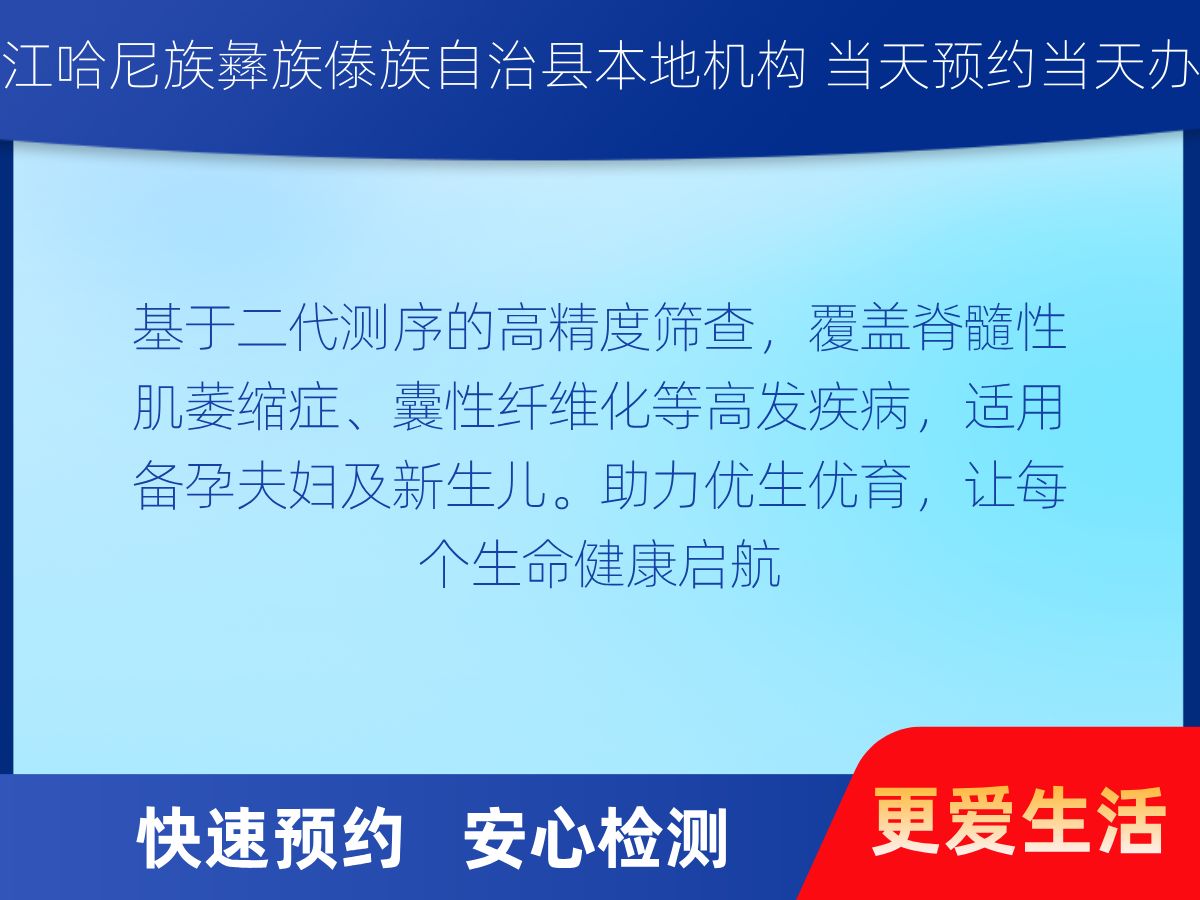 江哈尼族彝族傣族自治县本地机构 当天预约当天办

基于二代测序的高精度筛查，覆盖脊髓性肌萎缩症、囊性纤维化等高发疾病，适用备孕夫妇及新生儿。助力优生优育，让每个生命健康启航

快速预约 安心检测

更爱生活